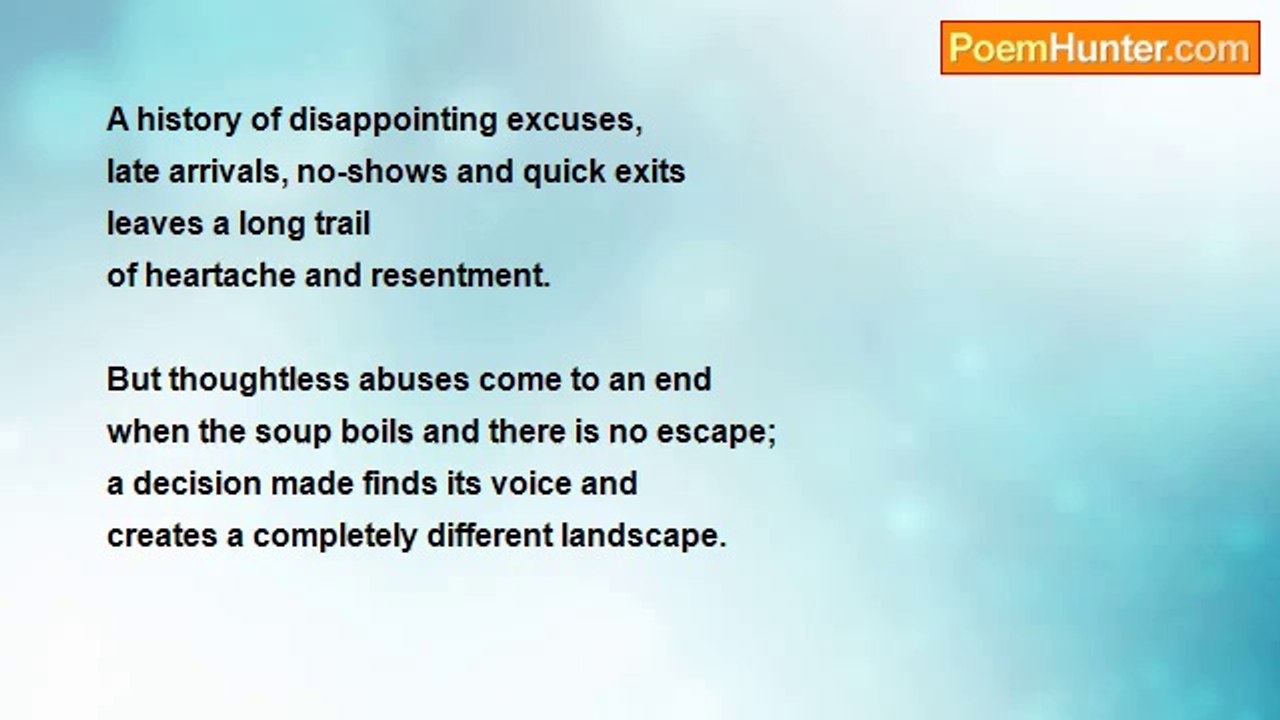 PoemHunter.com

A history of disappointing excuses,
late arrivals, no-shows and quick exits
leaves a long trail
of heartache and resentment.

But thoughtless abuses come to an end
when the soup boils and there is no escape;
a decision made finds its voice and
creates a completely different landscape.